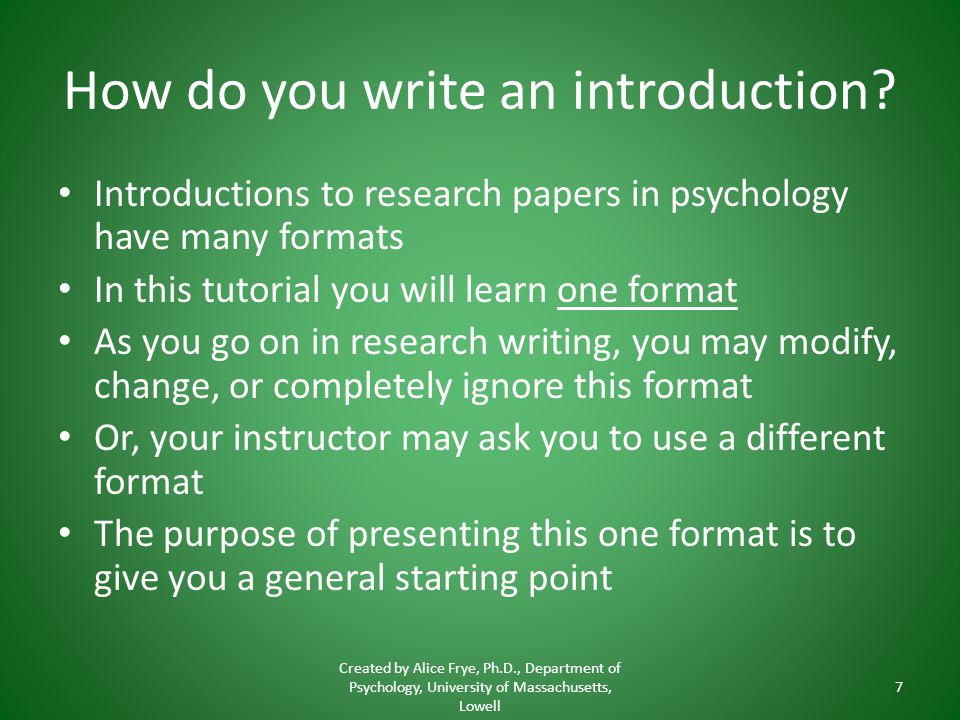 How do you write an introduction?

• Introductions to research papers in psychology have many formats
• In this tutorial you will learn one format
• As you go on in research writing, you may modify, change, or completely ignore this format
• Or, your instructor may ask you to use a different format
• The purpose of presenting this one format is to give you a general starting point

Created by Alice Frye, Ph.D., Department of Psychology, University of Massachusetts, Lowell

7